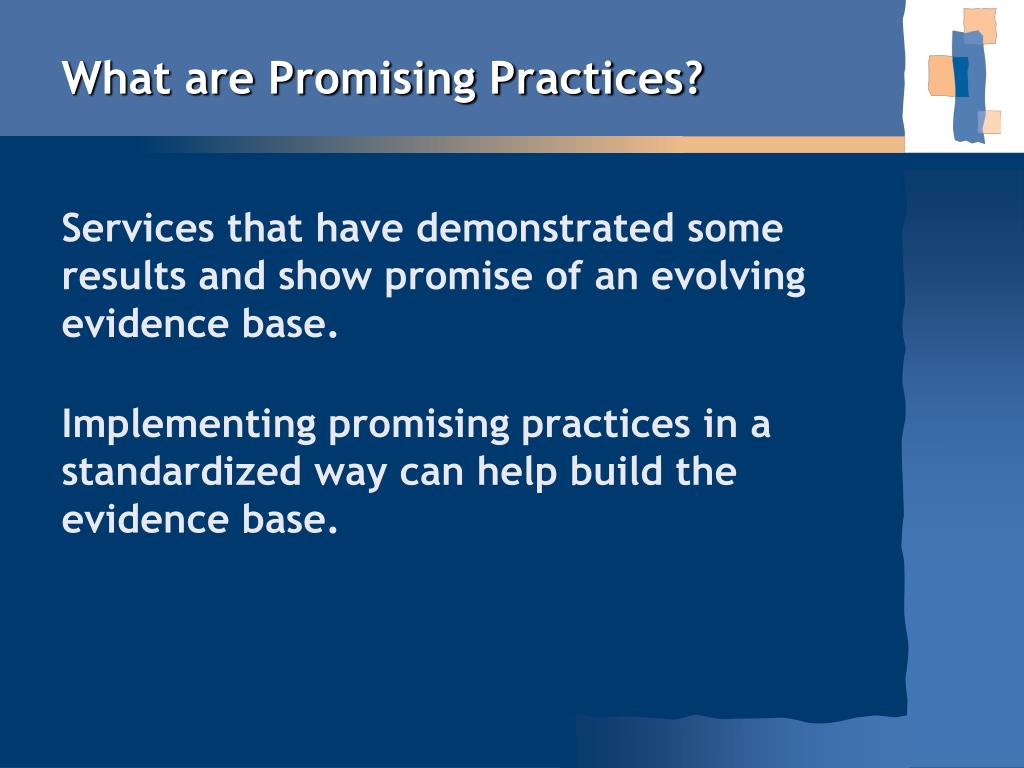 What are Promising Practices?

Services that have demonstrated some results and show promise of an evolving evidence base.

Implementing promising practices in a standardized way can help build the evidence base.